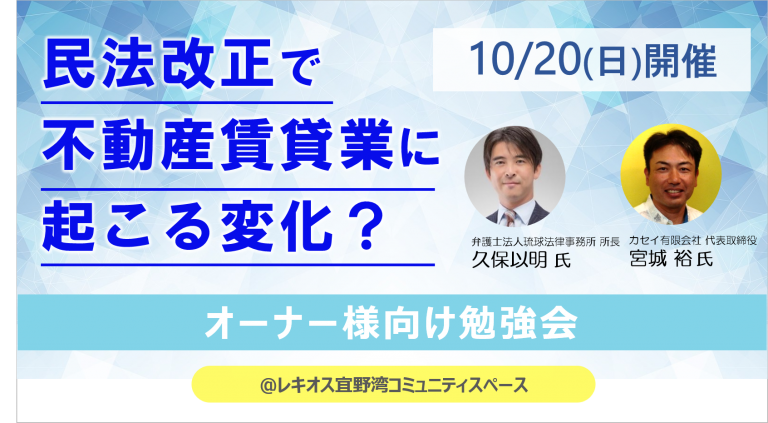 民法改正で
不動産賃貸業に
起こる変化？

10/20(日)開催

弁護士法人琉球法律事務所 所長
久保以明 氏

カセイ有限会社 代表取締役
宮城 裕 氏

オーナー様向け勉強会

@レキオス宜野湾コミュニティスペース